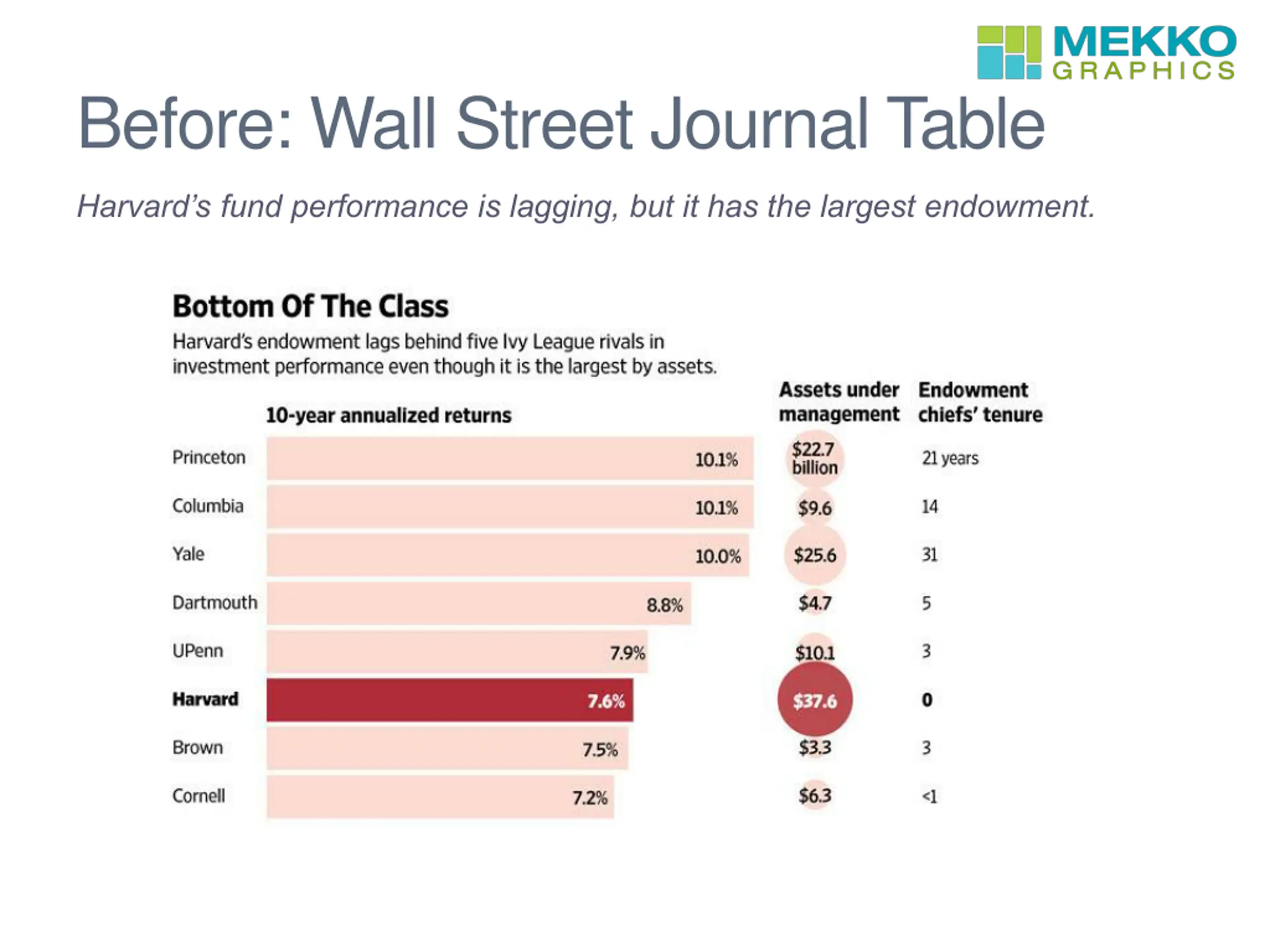 MEKKO GRAPHICS

Before: Wall Street Journal Table

Harvard's fund performance is lagging, but it has the largest endowment.

Bottom Of The Class

Harvard's endowment lags behind five Ivy League rivals in investment performance even though it is the largest by assets.

| | 10-year annualized returns | Assets under management | Endowment chiefs' tenure |
|---|---|---|---|
| Princeton | 10.1% | $22.7 billion | 21 years |
| Columbia | 10.1% | $9.6 | 14 |
| Yale | 10.0% | $25.6 | 31 |
| Dartmouth | 8.8% | $4.7 | 5 |
| UPenn | 7.9% | $10.1 | 3 |
| Harvard | 7.6% | $37.6 | 0 |
| Brown | 7.5% | $3.3 | 3 |
| Cornell | 7.2% | $6.3 | <1 |